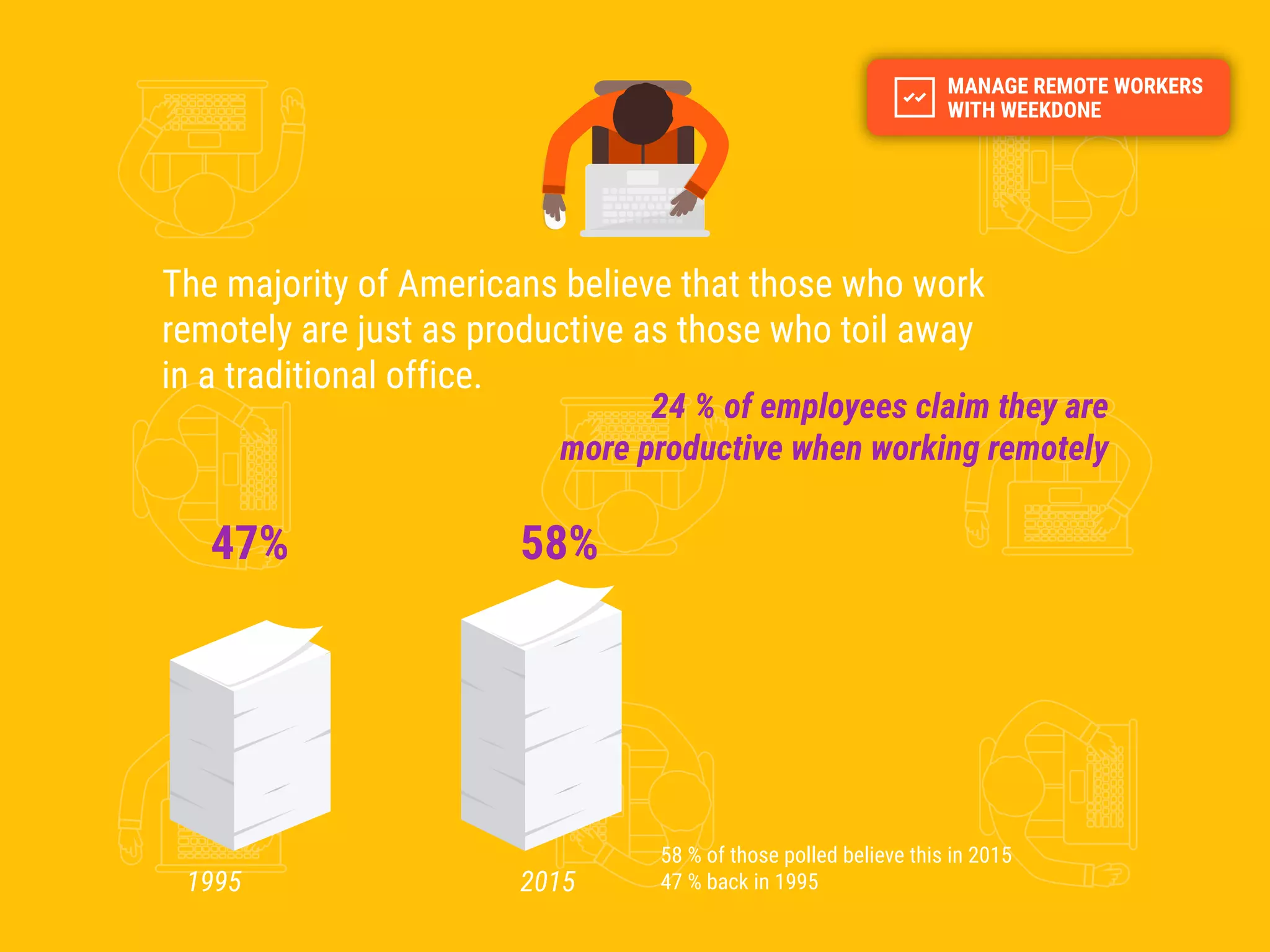 MANAGE REMOTE WORKERS WITH WEEKDONE

The majority of Americans believe that those who work remotely are just as productive as those who toil away in a traditional office.

24 % of employees claim they are more productive when working remotely

47%

58%

1995

2015

58 % of those polled believe this in 2015
47 % back in 1995